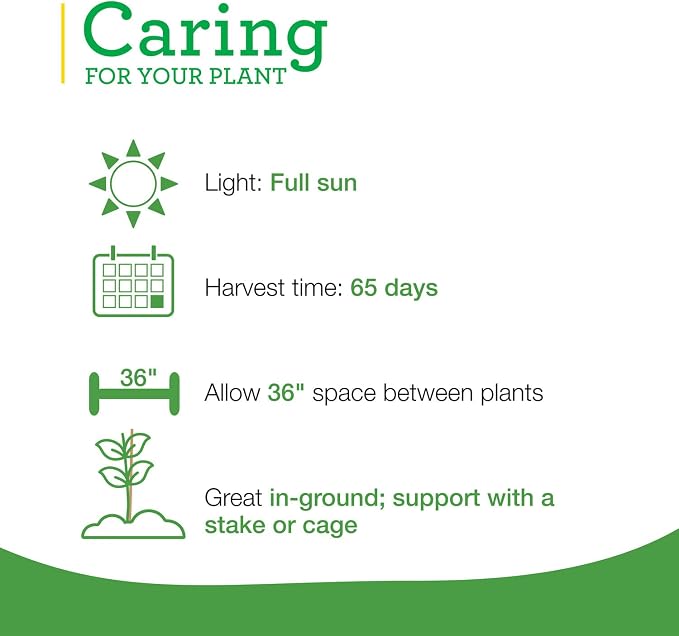 Caring
FOR YOUR PLANT

Light: Full sun

Harvest time: 65 days

36"

Allow 36" space between plants

Great in-ground; support with a stake or cage